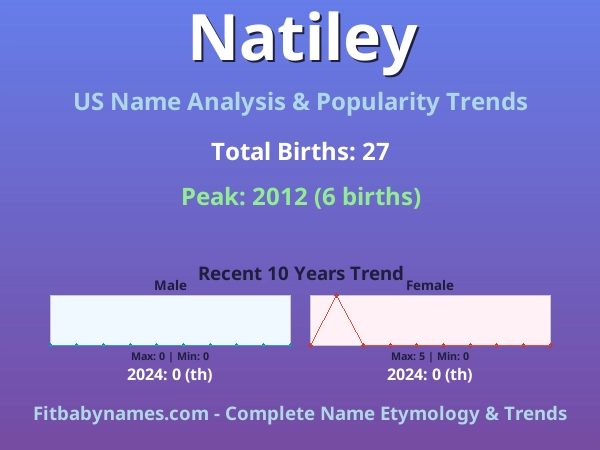 Natiley

US Name Analysis & Popularity Trends

Total Births: 27

Peak: 2012 (6 births)

Recent 10 Years Trend

Male

Max: 0 | Min: 0

2024: 0 (th)

Female

Max: 5 | Min: 0

2024: 0 (th)

Fitbabynames.com - Complete Name Etymology & Trends